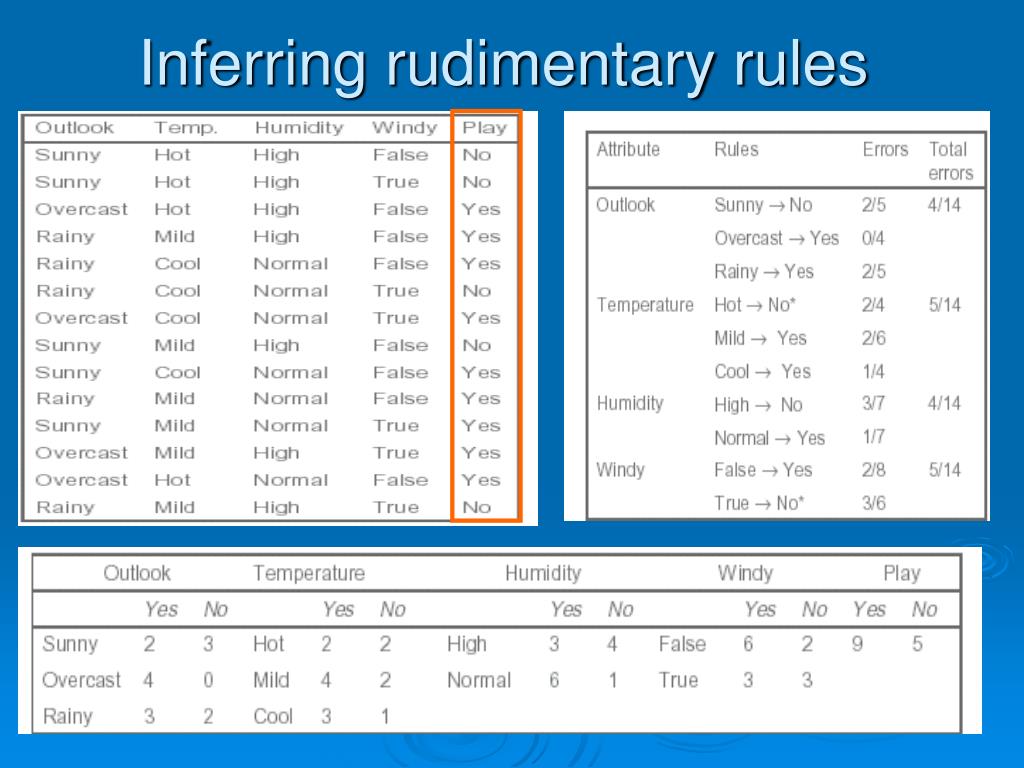 Inferring rudimentary rules

| Outlook | Temp. | Humidity | Windy | Play |
|---|---|---|---|---|
| Sunny | Hot | High | False | No |
| Sunny | Hot | High | True | No |
| Overcast | Hot | High | False | Yes |
| Rainy | Mild | High | False | Yes |
| Rainy | Cool | Normal | False | Yes |
| Rainy | Cool | Normal | True | No |
| Overcast | Cool | Normal | True | Yes |
| Sunny | Mild | High | False | No |
| Sunny | Cool | Normal | False | Yes |
| Rainy | Mild | Normal | False | Yes |
| Sunny | Mild | Normal | True | Yes |
| Overcast | Mild | High | True | Yes |
| Overcast | Hot | Normal | False | Yes |
| Rainy | Mild | High | True | No |

| Attribute | Rules | Errors | Total errors |
|---|---|---|---|
| Outlook | Sunny $\rightarrow$ No | 2/5 | 4/14 |
| | Overcast $\rightarrow$ Yes | 0/4 | |
| | Rainy $\rightarrow$ Yes | 2/5 | |
| Temperature | Hot $\rightarrow$ No* | 2/4 | 5/14 |
| | Mild $\rightarrow$ Yes | 2/6 | |
| | Cool $\rightarrow$ Yes | 1/4 | |
| Humidity | High $\rightarrow$ No | 3/7 | 4/14 |
| | Normal $\rightarrow$ Yes | 1/7 | |
| Windy | False $\rightarrow$ Yes | 2/8 | 5/14 |
| | True $\rightarrow$ No* | 3/6 | |

| Outlook | | | Temperature | | | Humidity | | | Windy | | | Play | |
|---|---|---|---|---|---|---|---|---|---|---|---|---|---|
| | Yes | No | | Yes | No | | Yes | No | | Yes | No | Yes | No |
| Sunny | 2 | 3 | Hot | 2 | 2 | High | 3 | 4 | False | 6 | 2 | 9 | 5 |
| Overcast | 4 | 0 | Mild | 4 | 2 | Normal | 6 | 1 | True | 3 | 3 | | |
| Rainy | 3 | 2 | Cool | 3 | 1 | | | | | | | | |